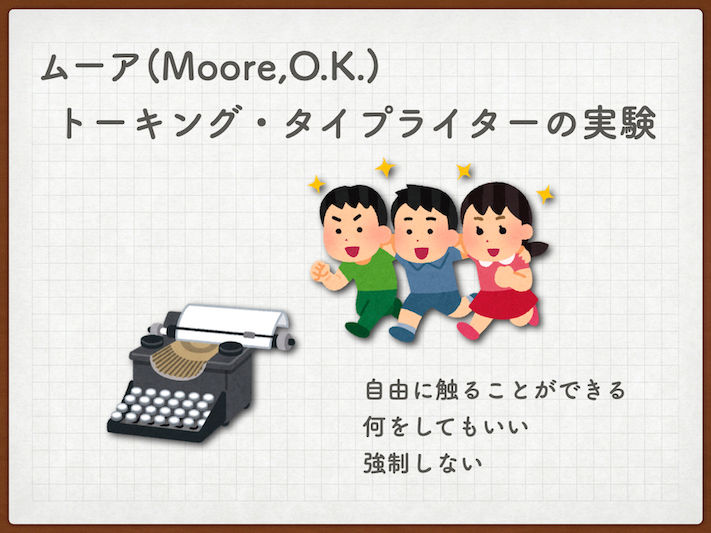 ムーア(Moore,O.K.)
トーキング・タイプライターの実験

自由に触ることができる
何をしてもいい
強制しない